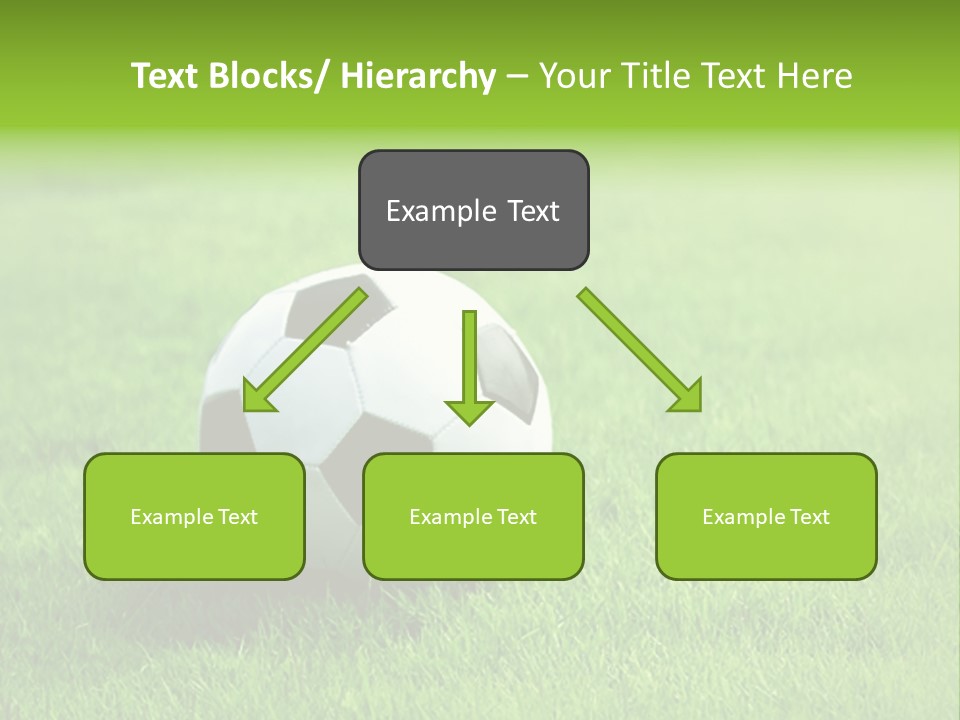 Text Blocks/ Hierarchy – Your Title Text Here

Example Text

Example Text

Example Text

Example Text